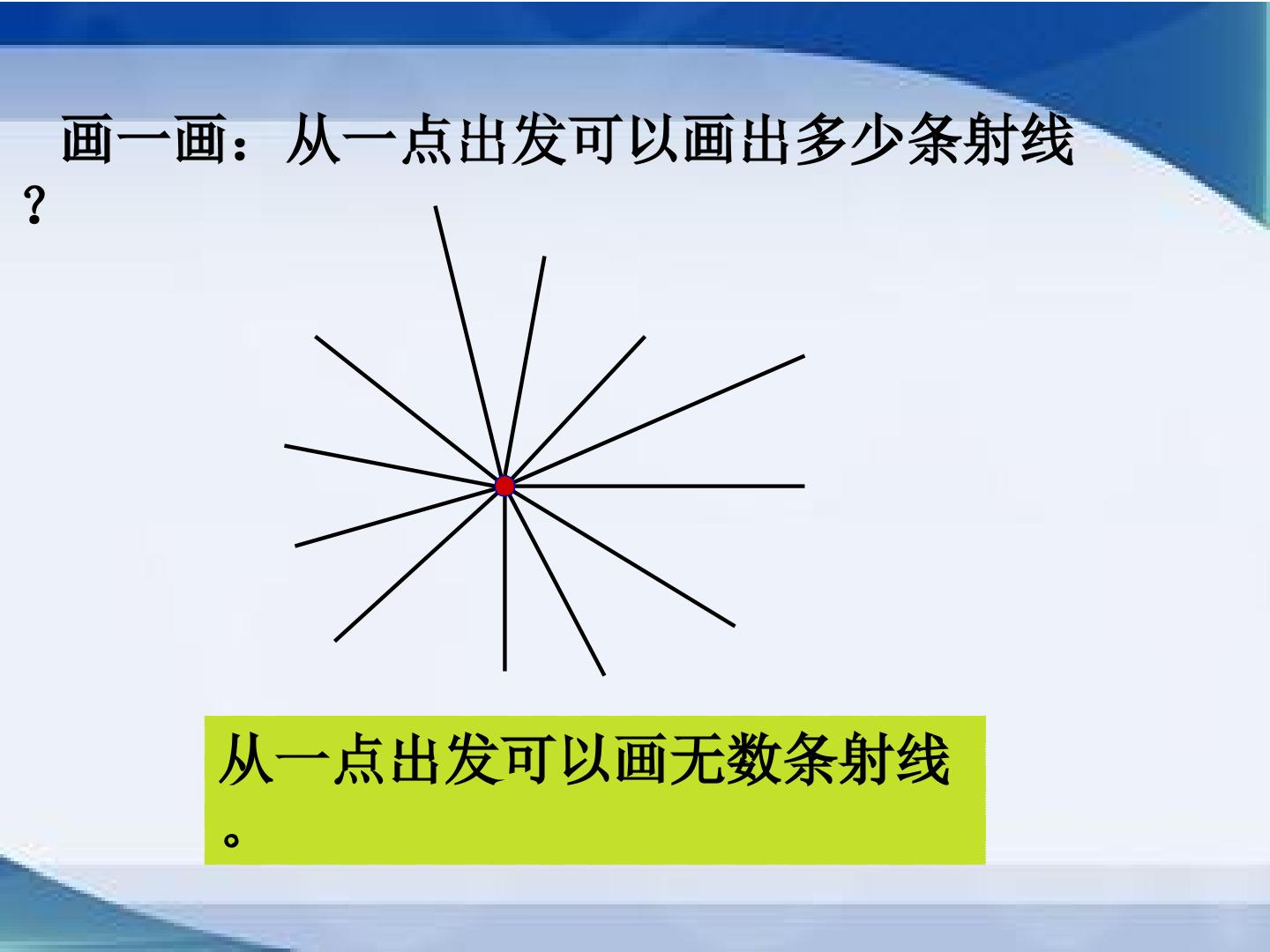 画一画：从一点出发可以画出多少条射线？

从一点出发可以画无数条射线。